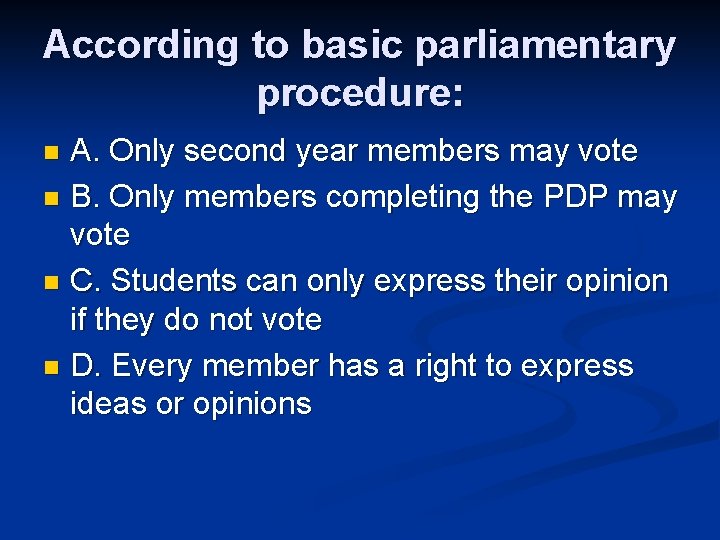 According to basic parliamentary procedure:

A. Only second year members may vote

B. Only members completing the PDP may vote

C. Students can only express their opinion if they do not vote

D. Every member has a right to express ideas or opinions